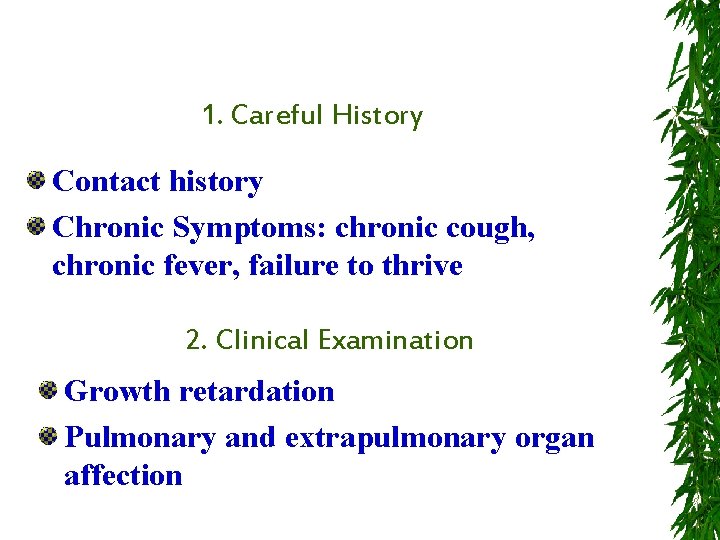 1. Careful History

Contact history

Chronic Symptoms: chronic cough, chronic fever, failure to thrive

2. Clinical Examination

Growth retardation

Pulmonary and extrapulmonary organ affection